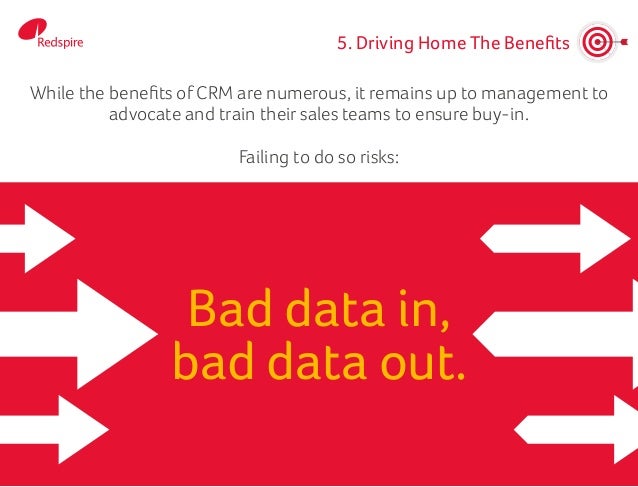 Redspire

5. Driving Home The Benefits

While the benefits of CRM are numerous, it remains up to management to advocate and train their sales teams to ensure buy-in.

Failing to do so risks:

Bad data in, bad data out.